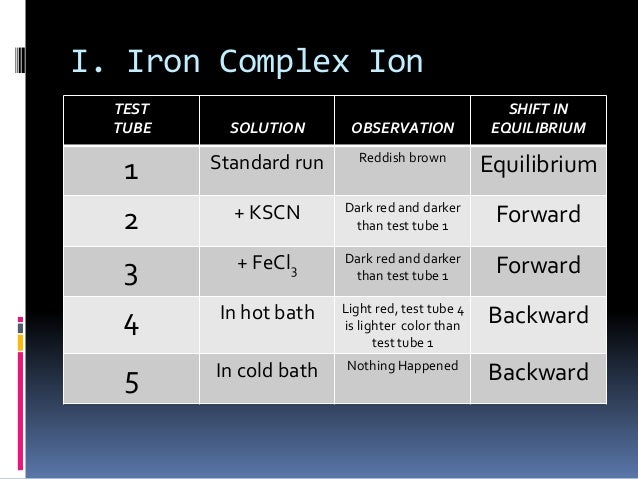 I. Iron Complex Ion

| TEST TUBE | SOLUTION | OBSERVATION | SHIFT IN EQUILIBRIUM |
|---|---|---|---|
| 1 | Standard run | Reddish brown | Equilibrium |
| 2 | + KSCN | Dark red and darker than test tube 1 | Forward |
| 3 | + $FeCl_3$ | Dark red and darker than test tube 1 | Forward |
| 4 | In hot bath | Light red, test tube 4 is lighter color than test tube 1 | Backward |
| 5 | In cold bath | Nothing Happened | Backward |